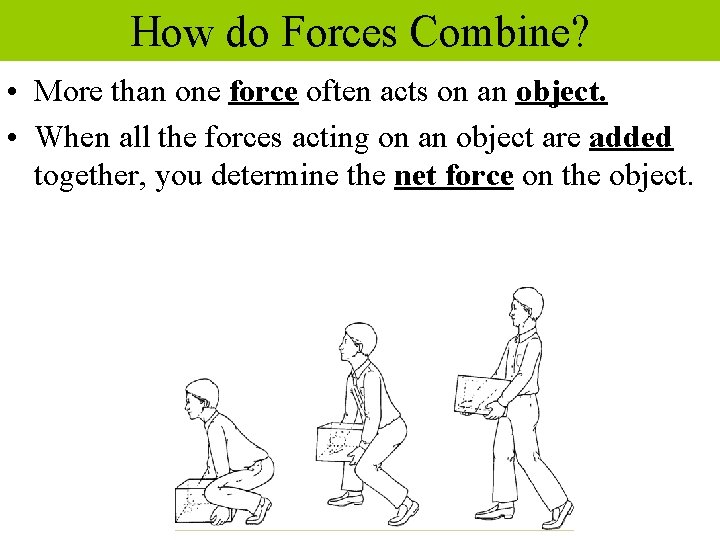 How do Forces Combine?

• More than one force often acts on an object.

• When all the forces acting on an object are added together, you determine the net force on the object.